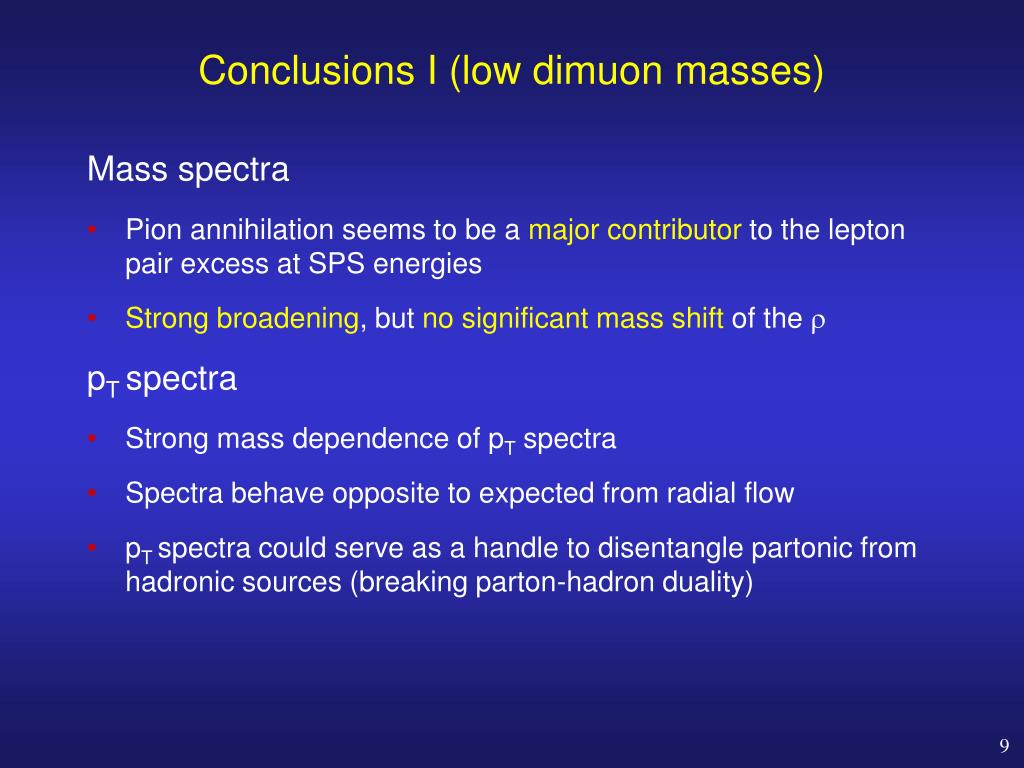 Conclusions I (low dimuon masses)

Mass spectra

• Pion annihilation seems to be a major contributor to the lepton pair excess at SPS energies

• Strong broadening, but no significant mass shift of the $\rho$

$p_T$ spectra

• Strong mass dependence of $p_T$ spectra

• Spectra behave opposite to expected from radial flow

• $p_T$ spectra could serve as a handle to disentangle partonic from hadronic sources (breaking parton-hadron duality)

9